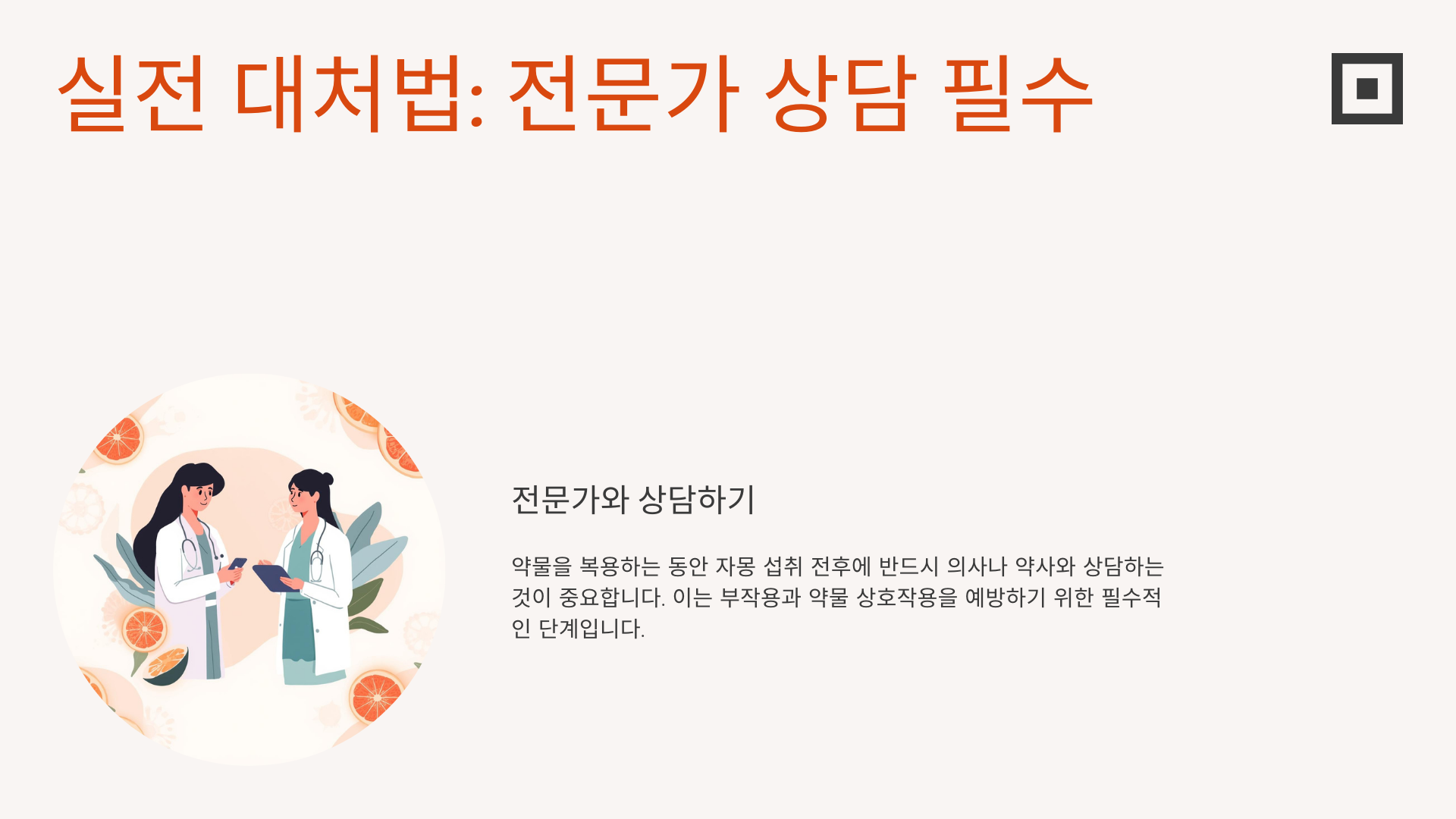 실전 대처법: 전문가 상담 필수

전문가와 상담하기

약물을 복용하는 동안 자몽 섭취 전후에 반드시 의사나 약사와 상담하는 것이 중요합니다. 이는 부작용과 약물 상호작용을 예방하기 위한 필수적인 단계입니다.